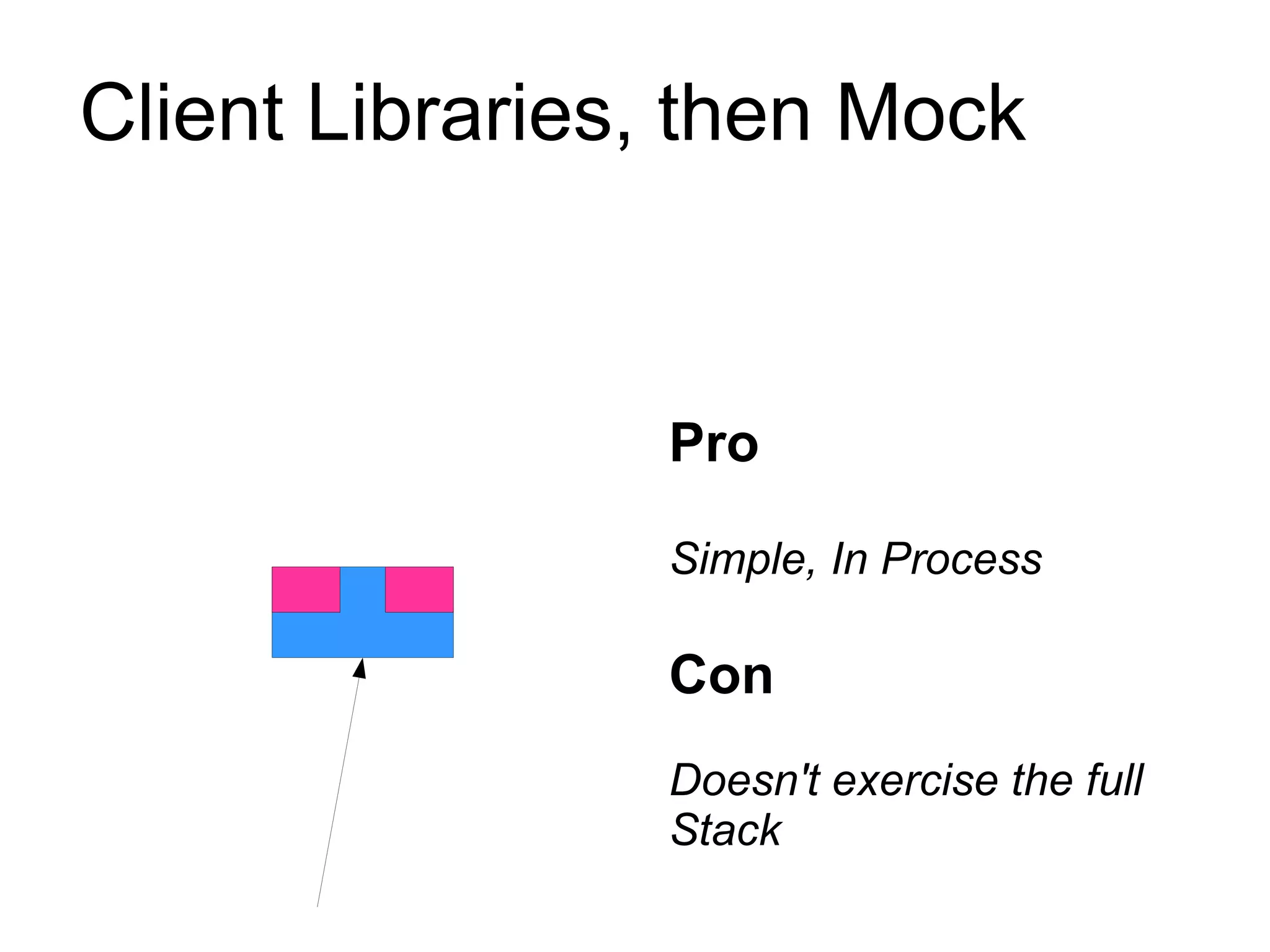 Client Libraries, then Mock

Pro

Simple, In Process

Con

Doesn't exercise the full Stack